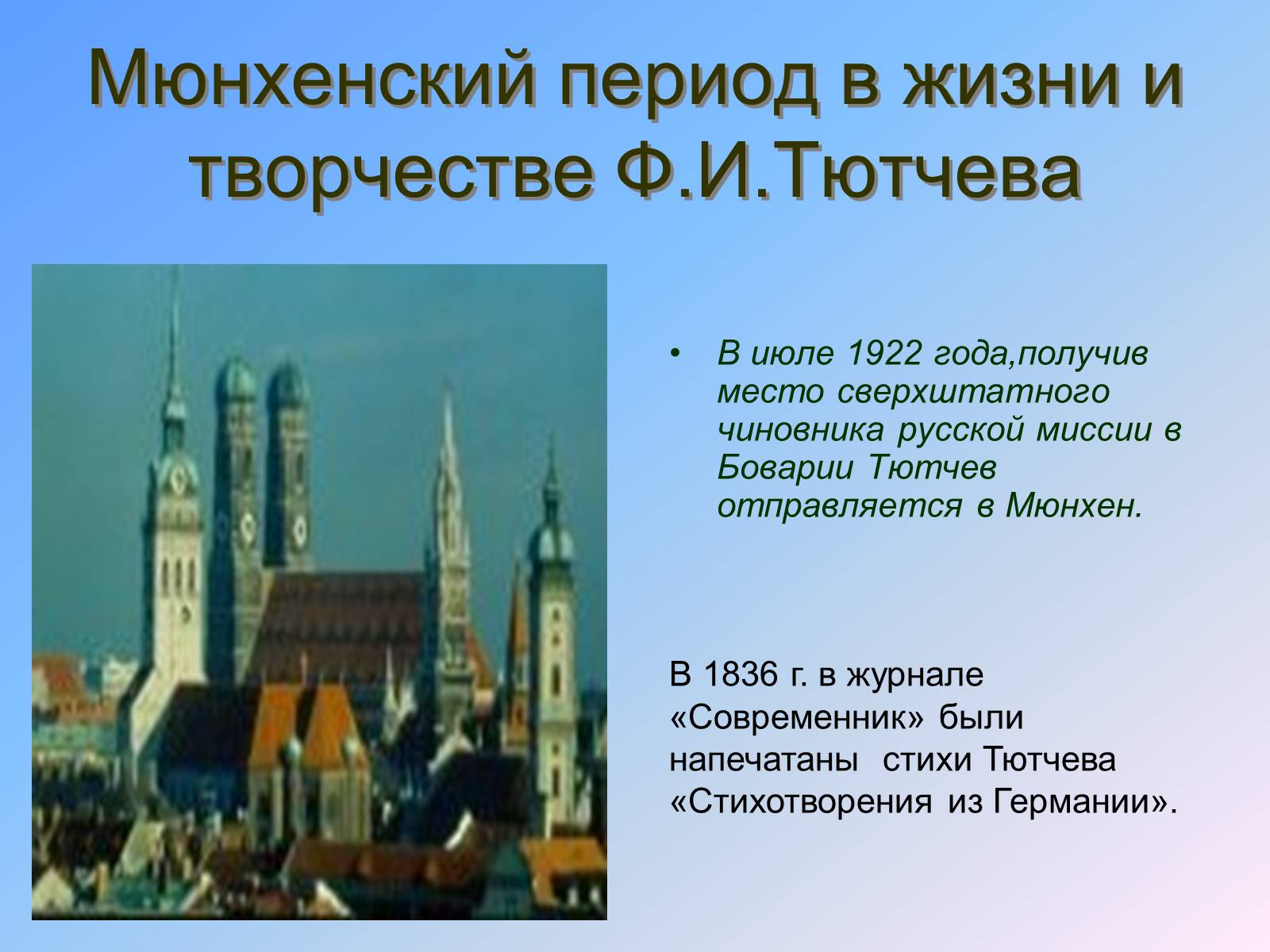 Мюнхенский период в жизни и творчестве Ф.И.Тютчева

• В июле 1922 года,получив место сверхштатного чиновника русской миссии в Боварии Тютчев отправляется в Мюнхен.

В 1836 г. в журнале «Современник» были напечатаны стихи Тютчева «Стихотворения из Германии».